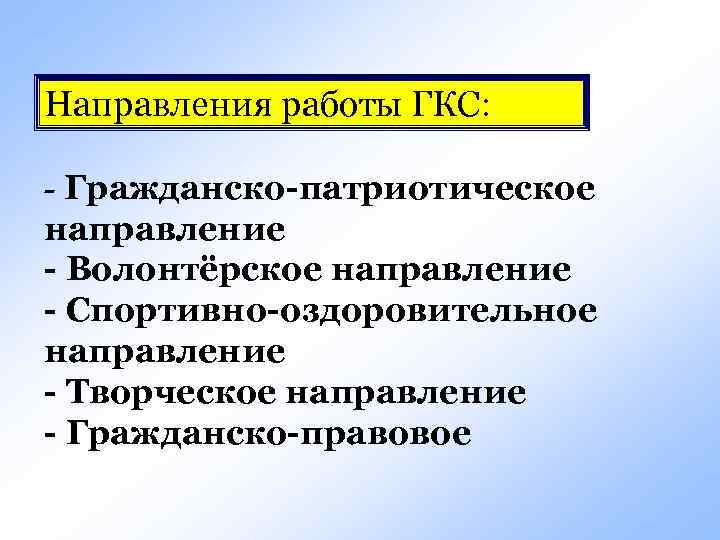 Направления работы ГКС:

- Гражданско-патриотическое направление
- Волонтёрское направление
- Спортивно-оздоровительное направление
- Творческое направление
- Гражданско-правовое